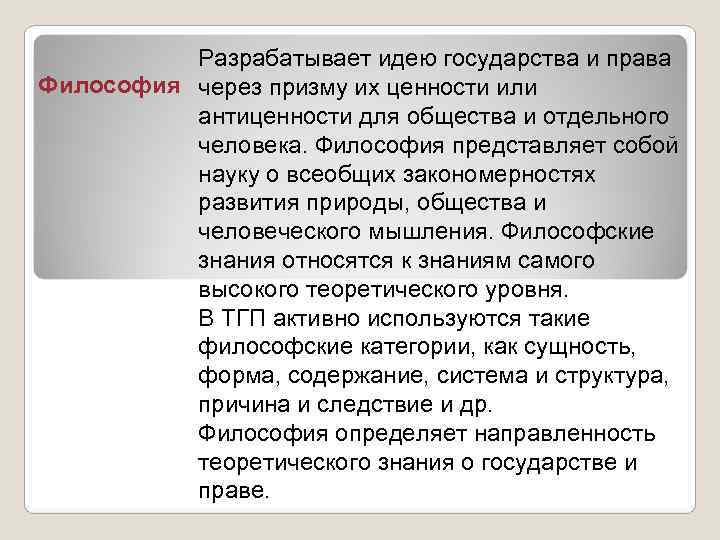 Философия

Разрабатывает идею государства и права через призму их ценности или антиценности для общества и отдельного человека. Философия представляет собой науку о всеобщих закономерностях развития природы, общества и человеческого мышления. Философские знания относятся к знаниям самого высокого теоретического уровня.
В ТГП активно используются такие философские категории, как сущность, форма, содержание, система и структура, причина и следствие и др.
Философия определяет направленность теоретического знания о государстве и праве.